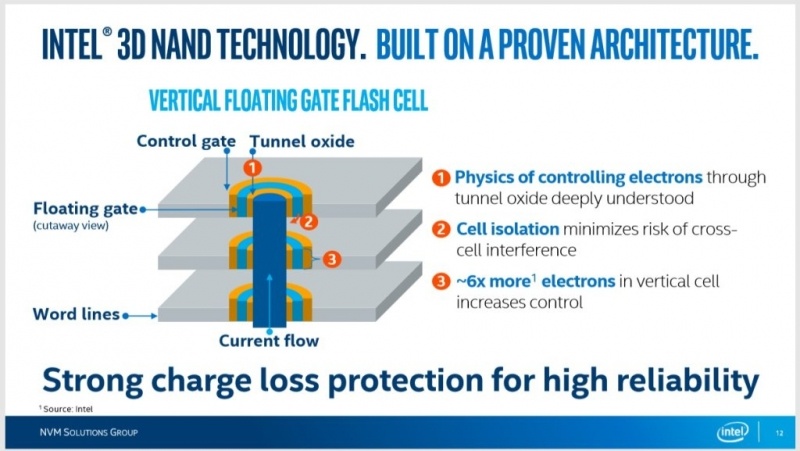 INTEL® 3D NAND TECHNOLOGY. BUILT ON A PROVEN ARCHITECTURE.

VERTICAL FLOATING GATE FLASH CELL

Control gate

Tunnel oxide

1

Floating gate
(cutaway view)

2

3

Word lines

Current flow

1 Physics of controlling electrons through tunnel oxide deeply understood

2 Cell isolation minimizes risk of cross-cell interference

3 ~6x more$^1$ electrons in vertical cell increases control

Strong charge loss protection for high reliability

$^1$ Source: Intel

NVM SOLUTIONS GROUP

intel

12